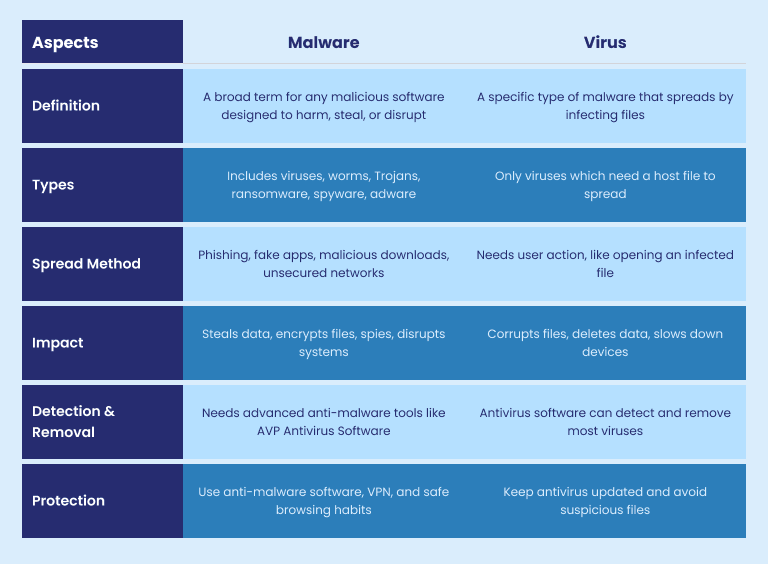 | Aspects | Malware | Virus |
|---|---|---|
| Definition | A broad term for any malicious software designed to harm, steal, or disrupt | A specific type of malware that spreads by infecting files |
| Types | Includes viruses, worms, Trojans, ransomware, spyware, adware | Only viruses which need a host file to spread |
| Spread Method | Phishing, fake apps, malicious downloads, unsecured networks | Needs user action, like opening an infected file |
| Impact | Steals data, encrypts files, spies, disrupts systems | Corrupts files, deletes data, slows down devices |
| Detection & Removal | Needs advanced anti-malware tools like AVP Antivirus Software | Antivirus software can detect and remove most viruses |
| Protection | Use anti-malware software, VPN, and safe browsing habits | Keep antivirus updated and avoid suspicious files |